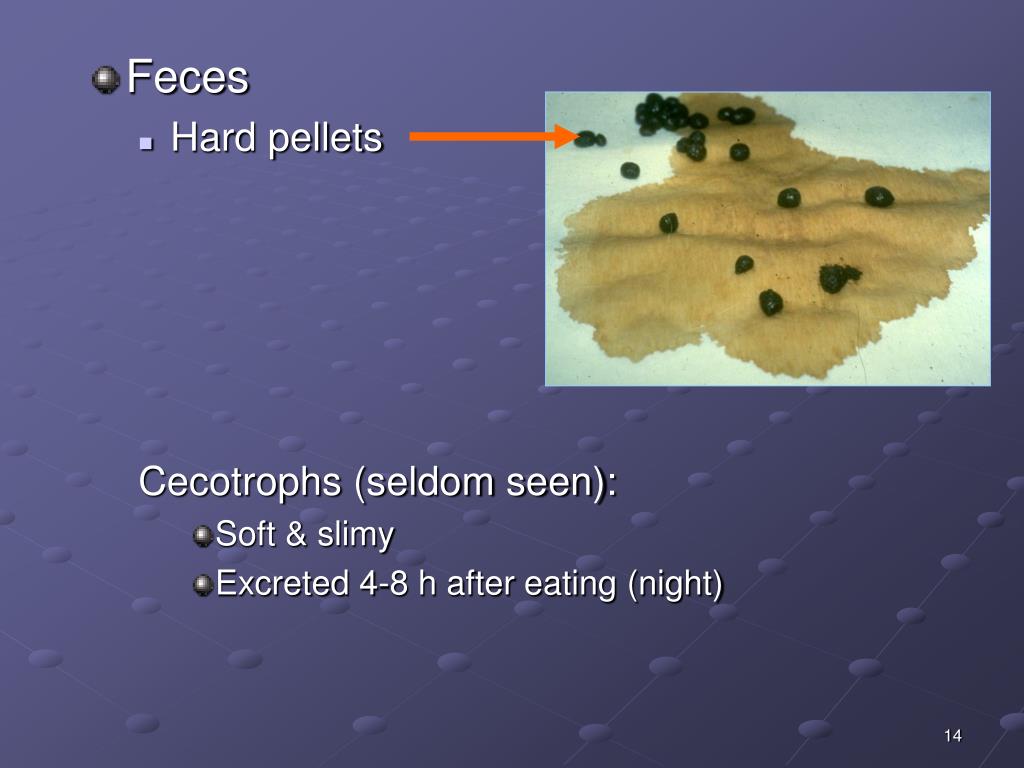 Feces

Hard pellets

Cecotrophs (seldom seen):

Soft & slimy

Excreted 4-8 h after eating (night)

14